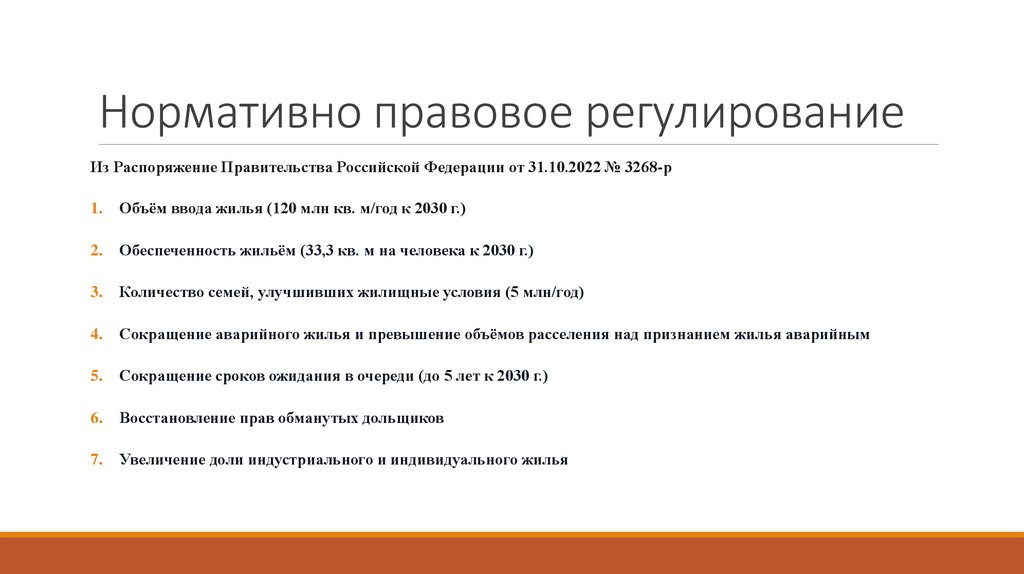 Нормативно правовое регулирование

Из Распоряжение Правительства Российской Федерации от 31.10.2022 № 3268-р

1. Объём ввода жилья (120 млн кв. м/год к 2030 г.)

2. Обеспеченность жильём (33,3 кв. м на человека к 2030 г.)

3. Количество семей, улучшивших жилищные условия (5 млн/год)

4. Сокращение аварийного жилья и превышение объёмов расселения над признанием жилья аварийным

5. Сокращение сроков ожидания в очереди (до 5 лет к 2030 г.)

6. Восстановление прав обманутых дольщиков

7. Увеличение доли индустриального и индивидуального жилья